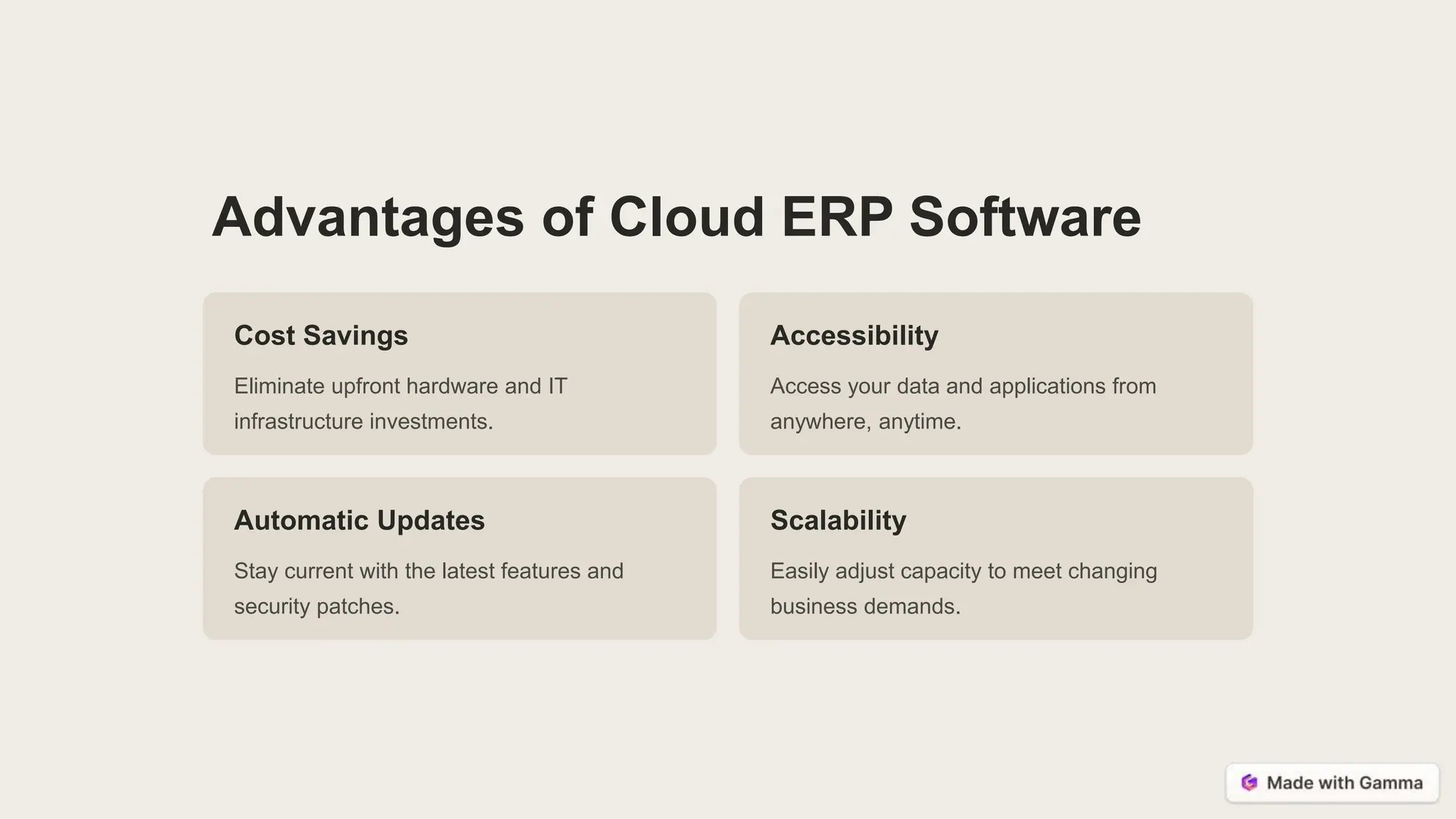 Advantages of Cloud ERP Software

Cost Savings

Eliminate upfront hardware and IT infrastructure investments.

Accessibility

Access your data and applications from anywhere, anytime.

Automatic Updates

Stay current with the latest features and security patches.

Scalability

Easily adjust capacity to meet changing business demands.

Made with Gamma